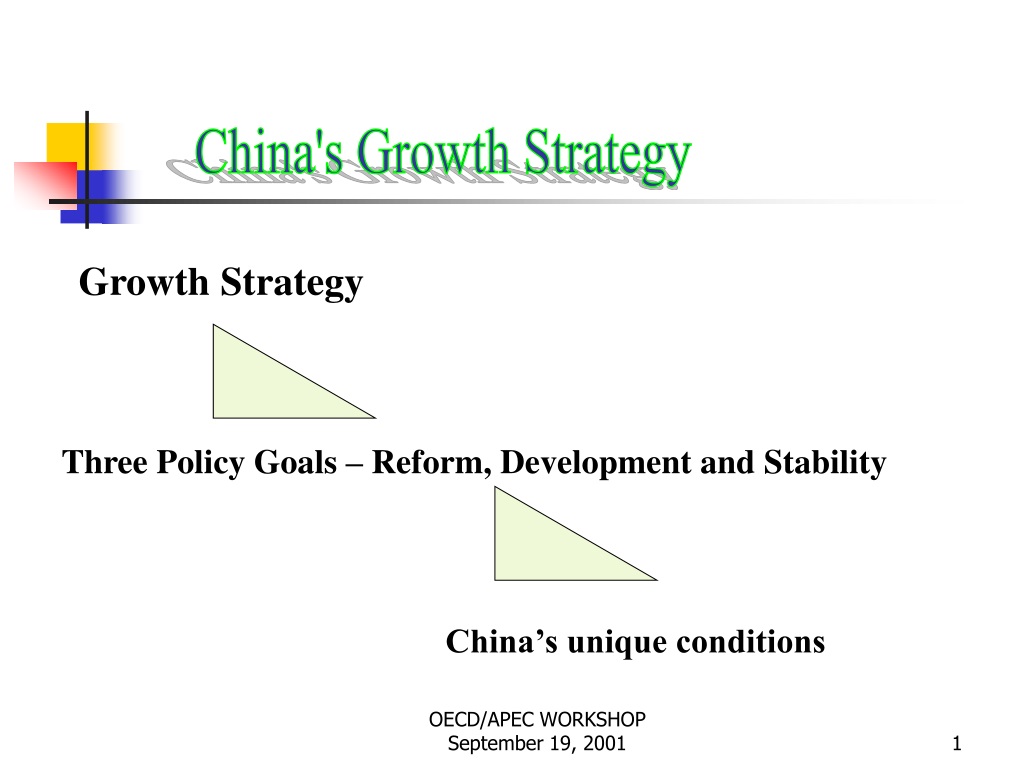 China's Growth Strategy

Growth Strategy

Three Policy Goals – Reform, Development and Stability

China’s unique conditions

OECD/APEC WORKSHOP
September 19, 2001

1